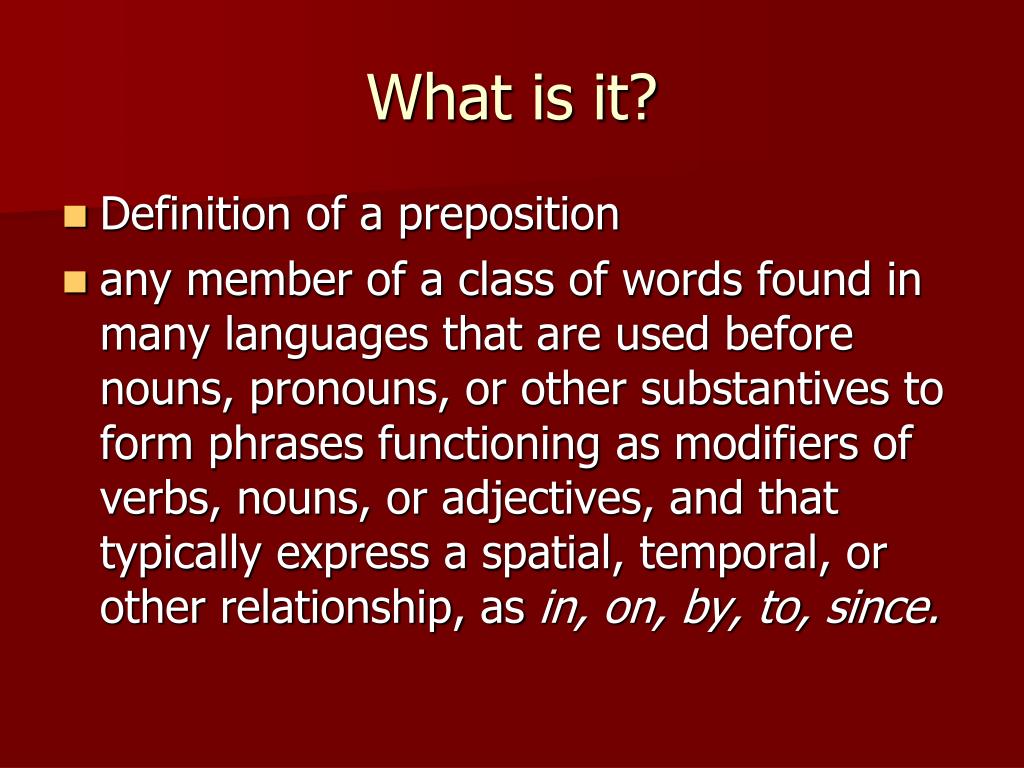 What is it?

Definition of a preposition

any member of a class of words found in many languages that are used before nouns, pronouns, or other substantives to form phrases functioning as modifiers of verbs, nouns, or adjectives, and that typically express a spatial, temporal, or other relationship, as in, on, by, to, since.